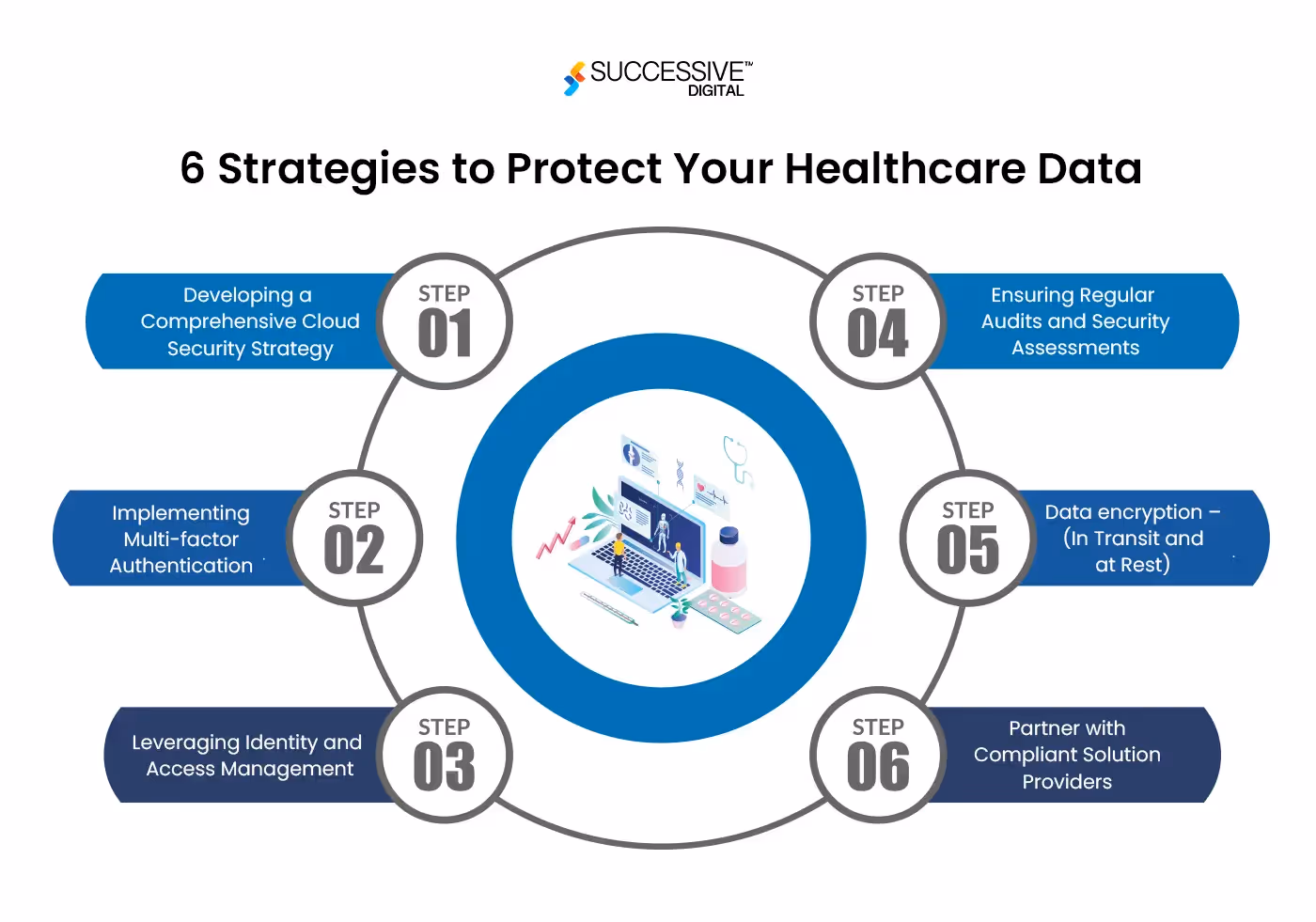 SUCCESSIVE™
DIGITAL

6 Strategies to Protect Your Healthcare Data

Developing a Comprehensive Cloud Security Strategy

STEP
01

Implementing Multi-factor Authentication

STEP
02

Leveraging Identity and Access Management

STEP
03

STEP
04

Ensuring Regular Audits and Security Assessments

STEP
05

Data encryption – (In Transit and at Rest)

STEP
06

Partner with Compliant Solution Providers